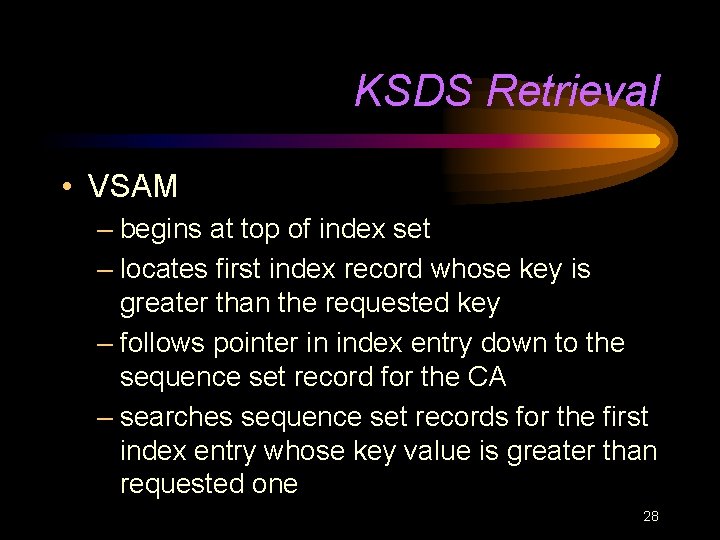 KSDS Retrieval

• VSAM
– begins at top of index set
– locates first index record whose key is greater than the requested key
– follows pointer in index entry down to the sequence set record for the CA
– searches sequence set records for the first index entry whose key value is greater than requested one

28